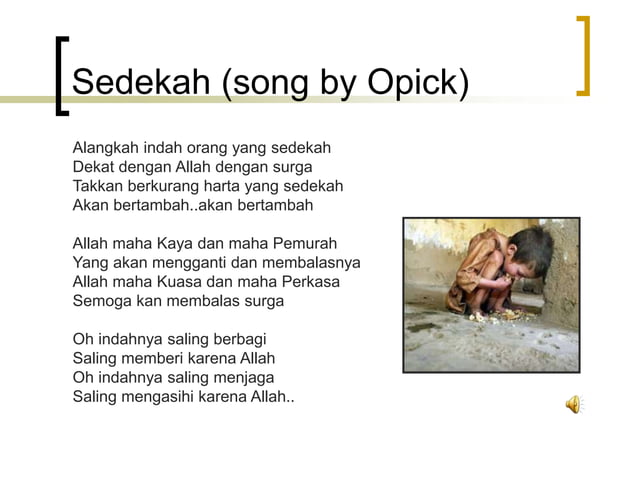 Sedekah (song by Opick)

Alangkah indah orang yang sedekah
Dekat dengan Allah dengan surga
Takkan berkurang harta yang sedekah
Akan bertambah..akan bertambah

Allah maha Kaya dan maha Pemurah
Yang akan mengganti dan membalasnya
Allah maha Kuasa dan maha Perkasa
Semoga kan membalas surga

Oh indahnya saling berbagi
Saling memberi karena Allah
Oh indahnya saling menjaga
Saling mengasihi karena Allah..